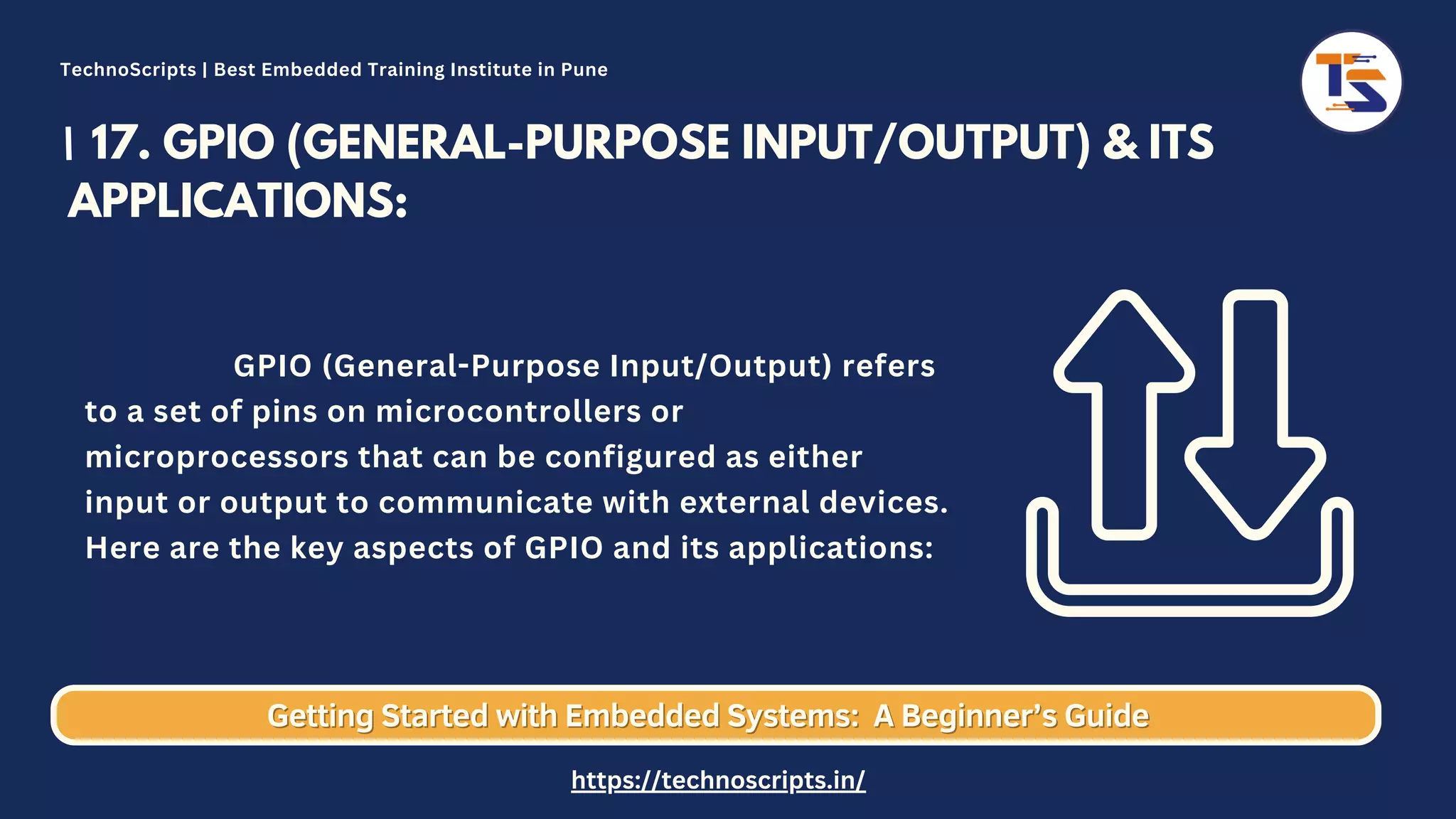 TechnoScripts | Best Embedded Training Institute in Pune

TS

| 17. GPIO (GENERAL-PURPOSE INPUT/OUTPUT) & ITS APPLICATIONS:

GPIO (General-Purpose Input/Output) refers to a set of pins on microcontrollers or microprocessors that can be configured as either input or output to communicate with external devices. Here are the key aspects of GPIO and its applications:

Getting Started with Embedded Systems: A Beginner's Guide

https://technoscripts.in/